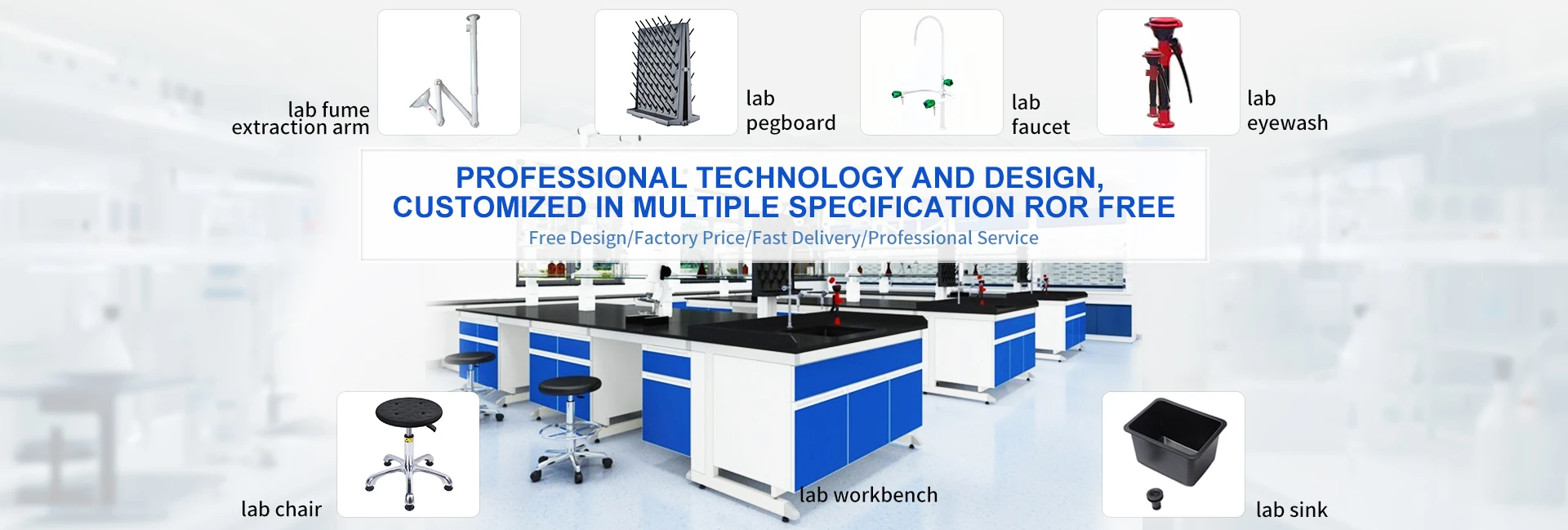 lab fume extraction arm

lab pegboard

lab faucet

lab eyewash

PROFESSIONAL TECHNOLOGY AND DESIGN, CUSTOMIZED IN MULTIPLE SPECIFICATION ROR FREE

Free Design/Factory Price/Fast Delivery/Professional Service

lab chair

lab workbench

lab sink